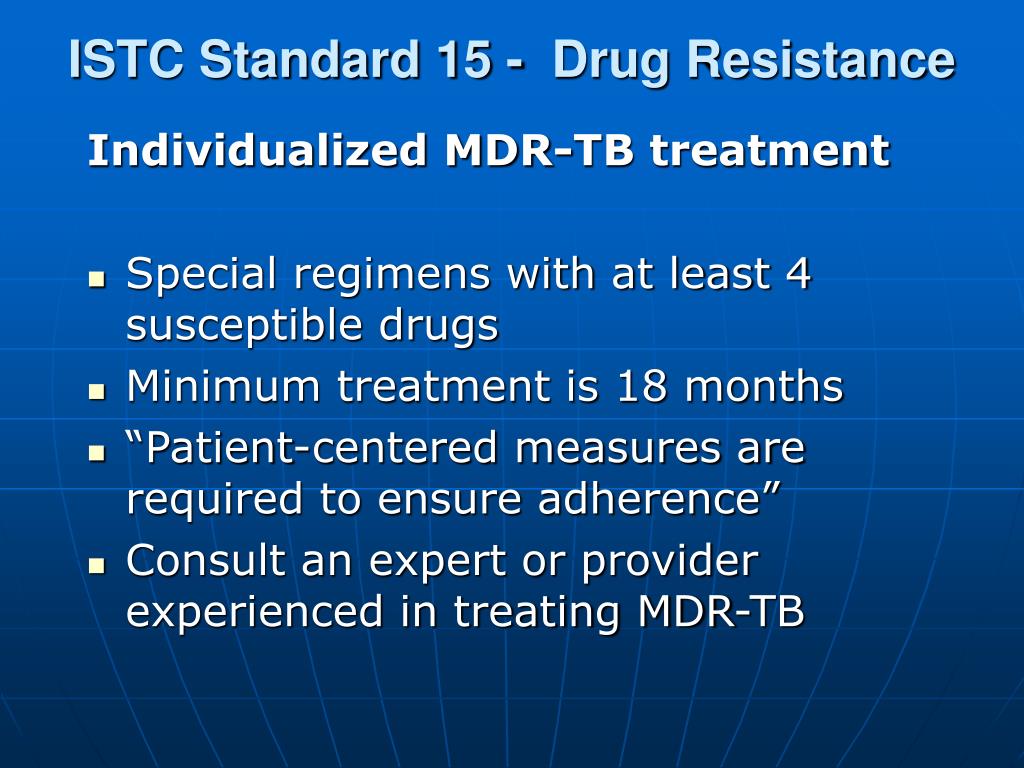 ISTC Standard 15 - Drug Resistance

Individualized MDR-TB treatment

- Special regimens with at least 4 susceptible drugs
- Minimum treatment is 18 months
- “Patient-centered measures are required to ensure adherence”
- Consult an expert or provider experienced in treating MDR-TB